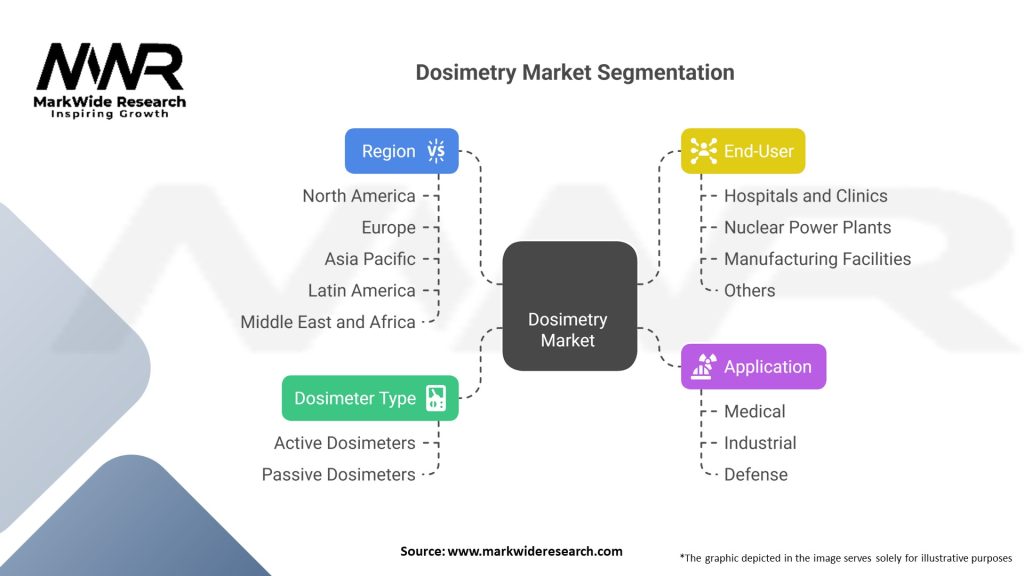 MWR
MarkWide Research
Inspiring Growth

Dosimetry Market Segmentation

Region
North America
Europe
Asia Pacific
Latin America
Middle East and Africa

Dosimeter Type
Active Dosimeters
Passive Dosimeters

Dosimetry Market

End-User
Hospitals and Clinics
Nuclear Power Plants
Manufacturing Facilities
Others

Application
Medical
Industrial
Defense

Source: www.markwideresearch.com

*The graphic depicted in the image serves solely for illustrative purposes